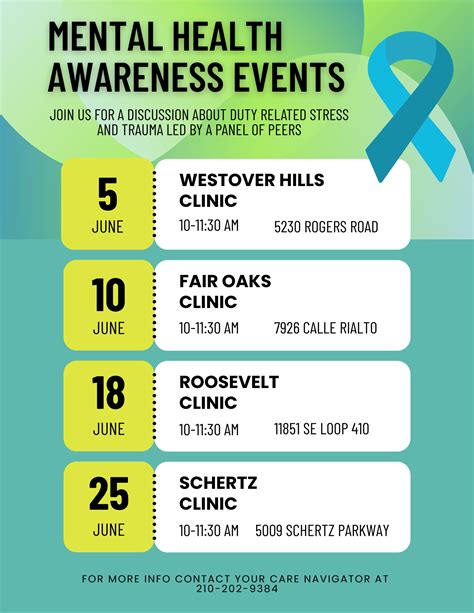 MENTAL HEALTH AWARENESS EVENTS

JOIN US FOR A DISCUSSION ABOUT DUTY RELATED STRESS AND TRAUMA LED BY A PANEL OF PEERS

5
JUNE

WESTOVER HILLS CLINIC
10-11:30 AM 5230 ROGERS ROAD

10
JUNE

FAIR OAKS CLINIC
10-11:30 AM 7926 CALLE RIALTO

18
JUNE

ROOSEVELT CLINIC
10-11:30 AM 11851 SE LOOP 410

25
JUNE

SCHERTZ CLINIC
10-11:30 AM 5009 SCHERTZ PARKWAY

FOR MORE INFO CONTACT YOUR CARE NAVIGATOR AT 210-202-9384